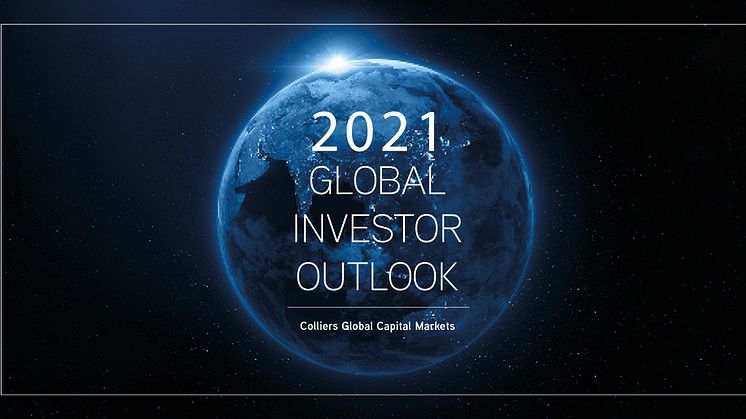 2021
GLOBAL
INVESTOR
OUTLOOK

Colliers Global Capital Markets